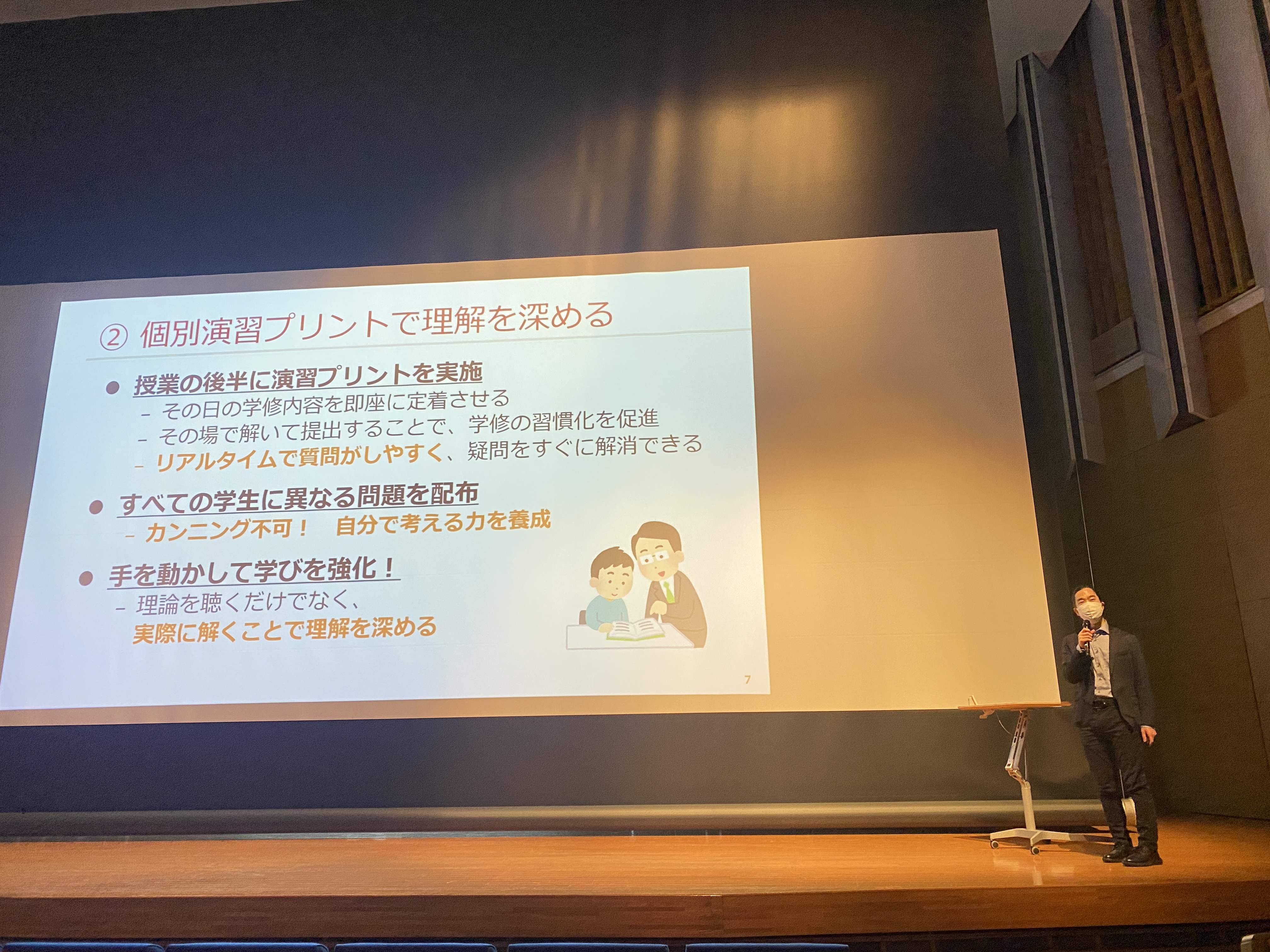 ② 個別演習プリントで理解を深める

● 授業の後半に演習プリントを実施
– その日の学修内容を即座に定着させる
– その場で解いて提出することで、学修の習慣化を促進
– リアルタイムで質問がしやすく、疑問をすぐに解消できる

● すべての学生に異なる問題を配布
– カンニング不可！　自分で考える力を養成

● 手を動かして学びを強化！
– 理論を聴くだけでなく、
実際に解くことで理解を深める

7